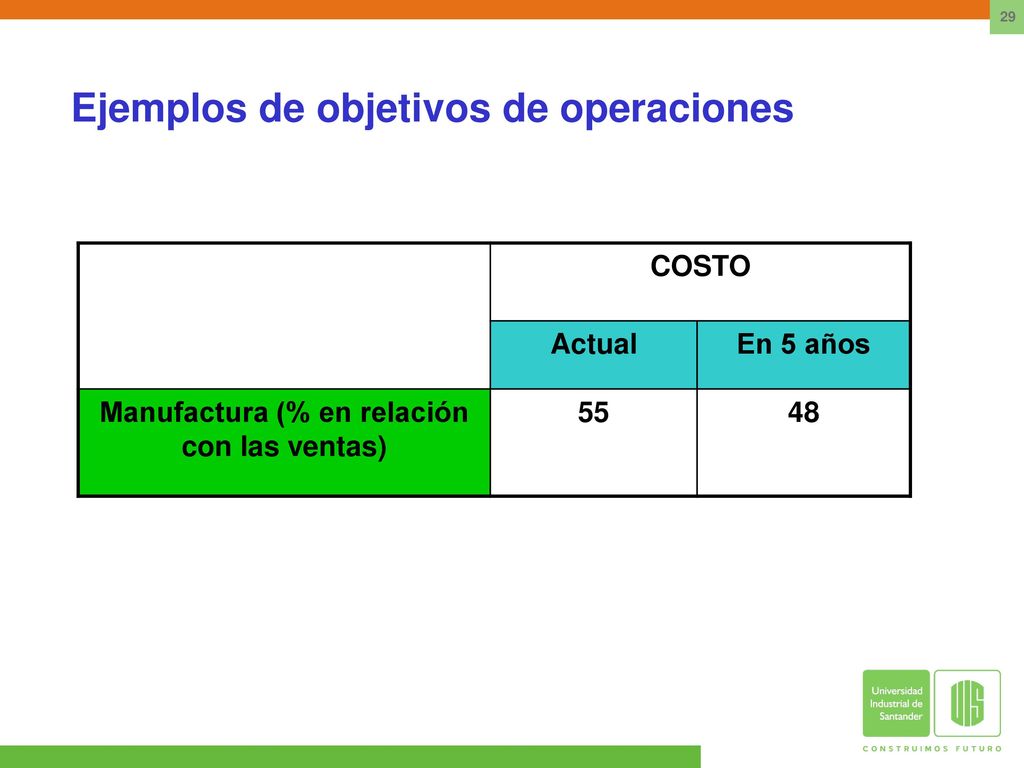 29

Ejemplos de objetivos de operaciones

| | COSTO | |
|---|---|---|
| | Actual | En 5 años |
| Manufactura (% en relación con las ventas) | 55 | 48 |

Universidad Industrial de Santander

UIS

CONSTRUIMOS FUTURO